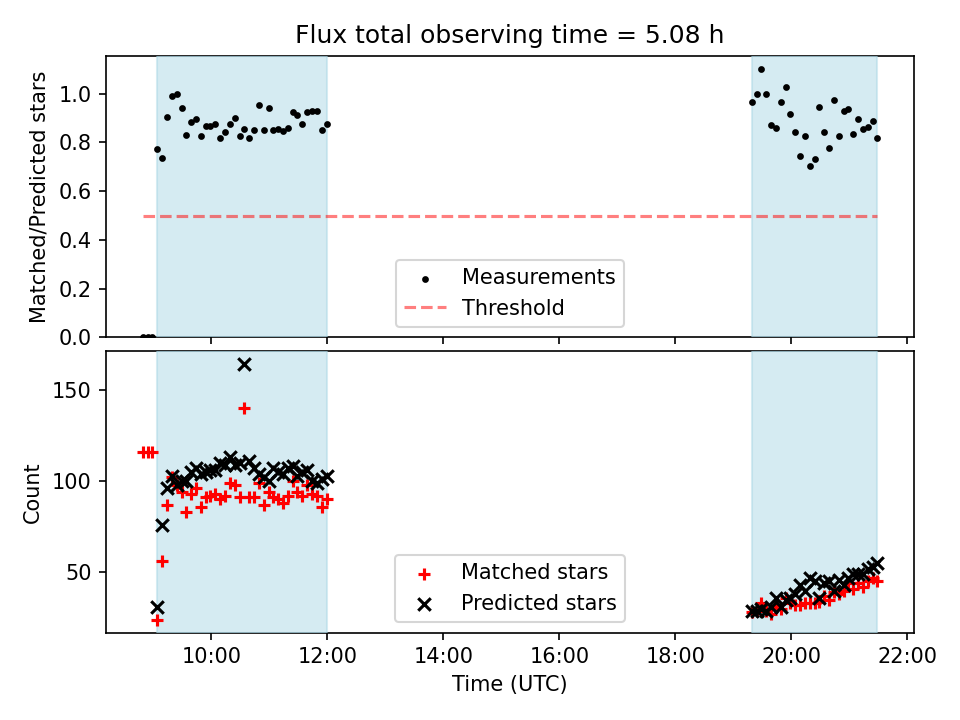 Flux total observing time = 5.08 h

Matched/Predicted stars

1.0
0.8
0.6
0.4
0.2
0.0

Measurements
Threshold

Count

150
100
50

Matched stars
Predicted stars

10:00
12:00
14:00
16:00
18:00
20:00
22:00

Time (UTC)